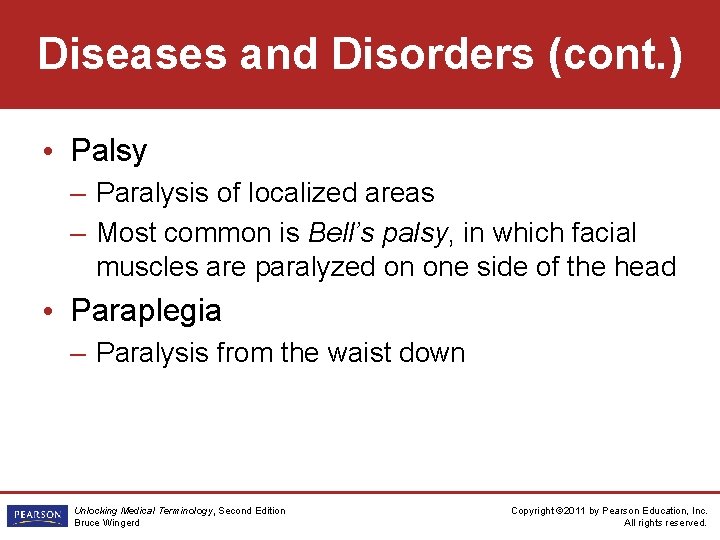 Diseases and Disorders (cont.)

• Palsy
– Paralysis of localized areas
– Most common is Bell's palsy, in which facial muscles are paralyzed on one side of the head

• Paraplegia
– Paralysis from the waist down

PEARSON

Unlocking Medical Terminology, Second Edition
Bruce Wingerd

Copyright ©2011 by Pearson Education, Inc.
All rights reserved.